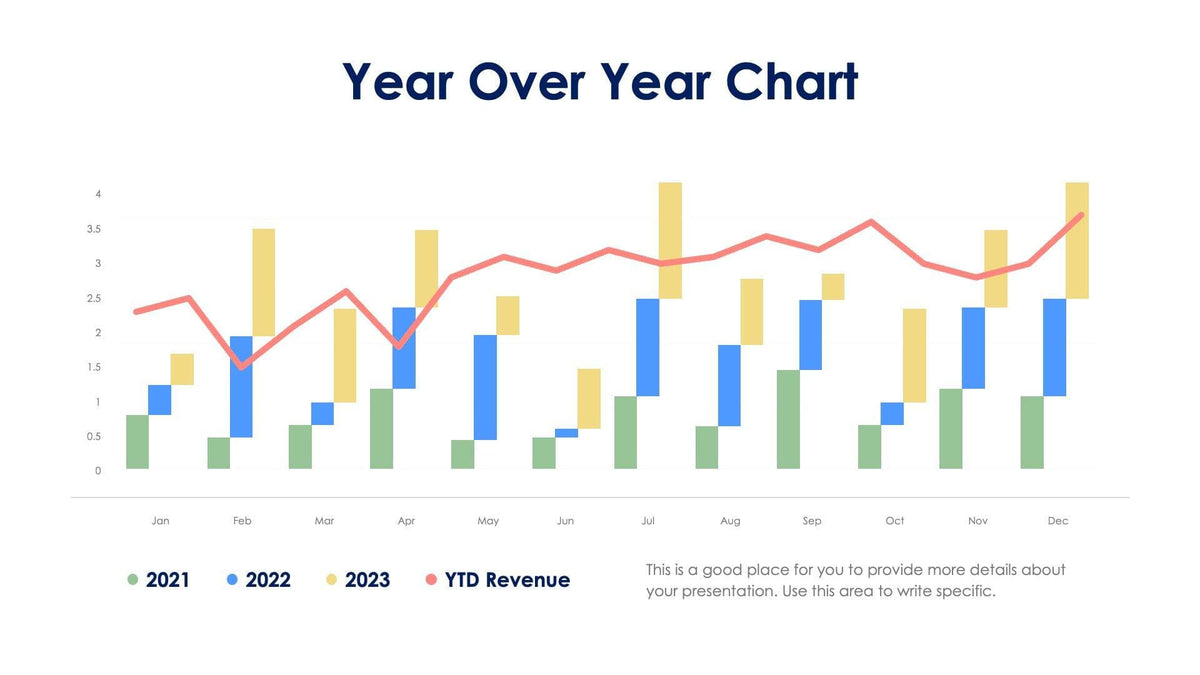 Year Over Year Chart

4
3.5
3
2.5
2
1.5
1
0.5
0

Jan Feb Mar Apr May Jun Jul Aug Sep Oct Nov Dec

2021 2022 2023 YTD Revenue

This is a good place for you to provide more details about your presentation. Use this area to write specific.